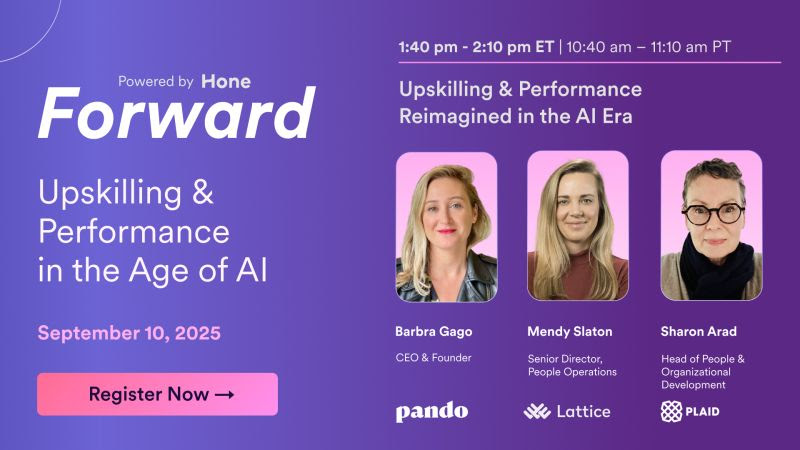 Powered by Hone
Forward

Upskilling & Performance in the Age of AI

September 10, 2025

Register Now →

1:40 pm - 2:10 pm ET | 10:40 am – 11:10 am PT

Upskilling & Performance Reimagined in the AI Era

Barbra Gago
CEO & Founder
pando

Mendy Slaton
Senior Director, People Operations
Lattice

Sharon Arad
Head of People & Organizational Development
PLAID